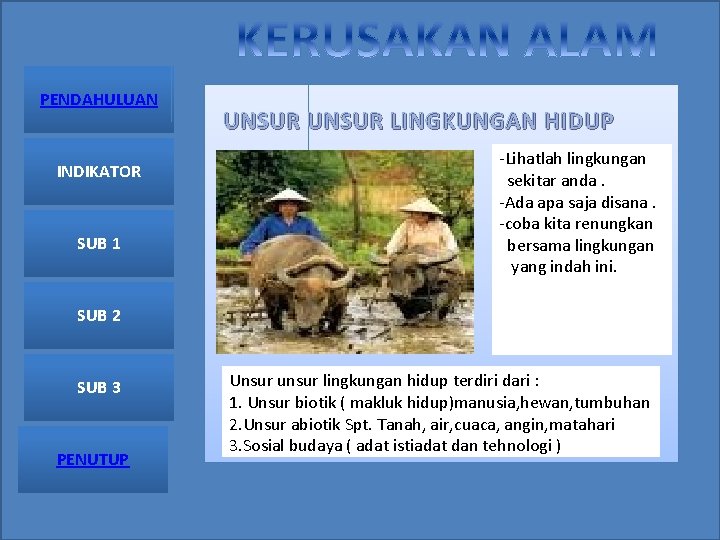 KERUSAKAN ALAM

PENDAHULUAN

INDIKATOR

SUB 1

SUB 2

SUB 3

PENUTUP

UNSUR UNSUR LINGKUNGAN HIDUP

-Lihatlah lingkungan sekitar anda .
-Ada apa saja disana .
-coba kita renungkan bersama lingkungan yang indah ini.

Unsur unsur lingkungan hidup terdiri dari :
1. Unsur biotik ( makluk hidup)manusia,hewan,tumbuhan
2.Unsur abiotik Spt. Tanah, air,cuaca, angin,matahari
3.Sosial budaya ( adat istiadat dan tehnologi )